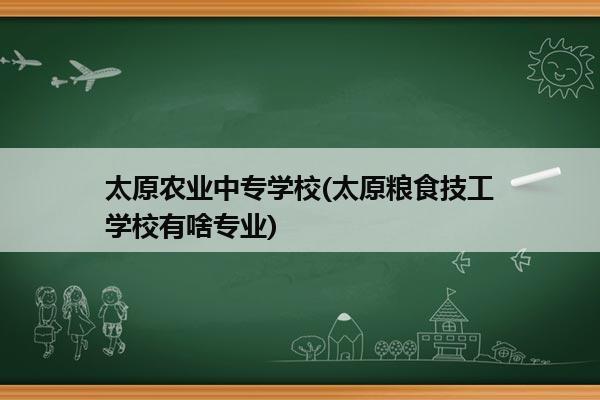 太原农业中专学校(太原粮食技工学校有啥专业)